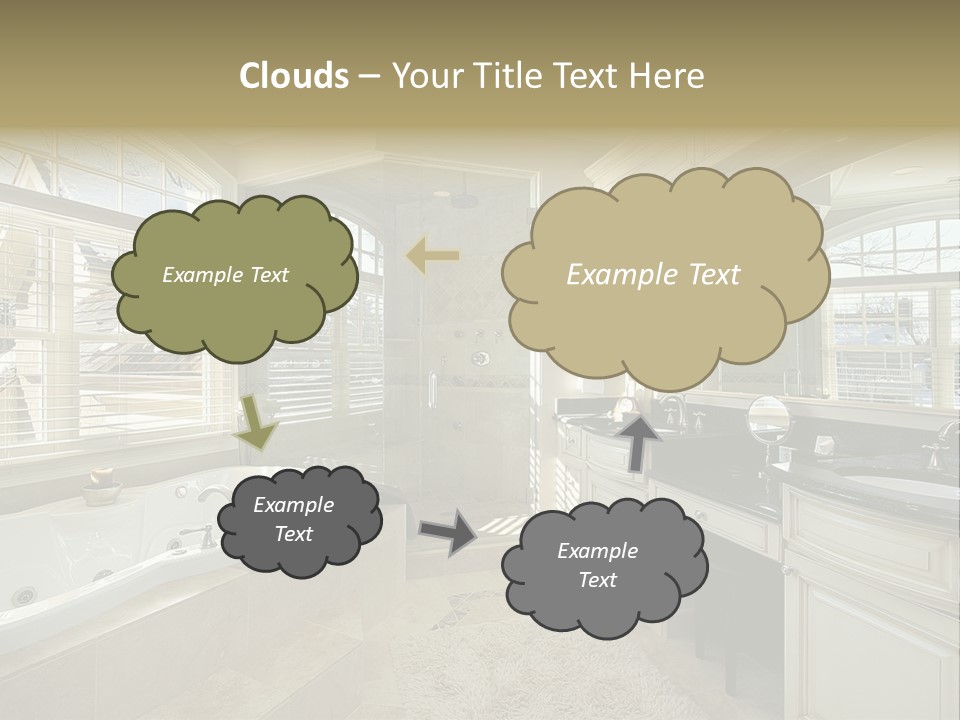 Clouds – Your Title Text Here

Example Text

Example Text

Example Text

Example Text